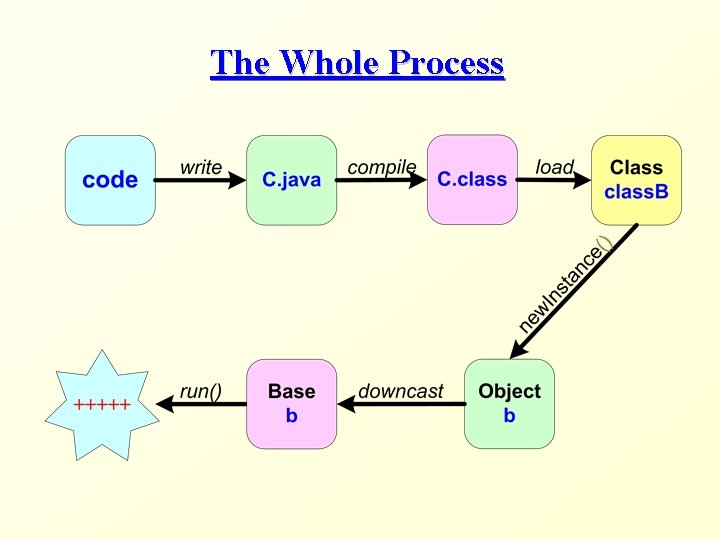 The Whole Process

code

write

C.java

compile

C.class

load

Class
classB

newInstance()

Object
b

downcast

Base
b

run()

+++++